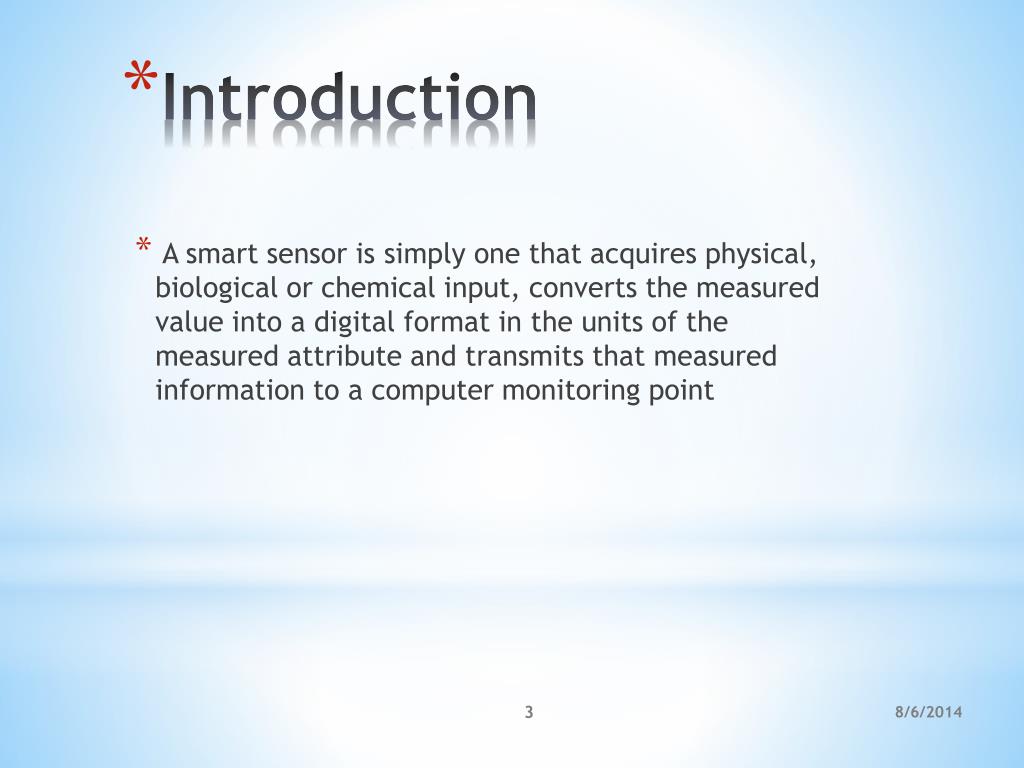 *Introduction

* A smart sensor is simply one that acquires physical, biological or chemical input, converts the measured value into a digital format in the units of the measured attribute and transmits that measured information to a computer monitoring point

3

8/6/2014